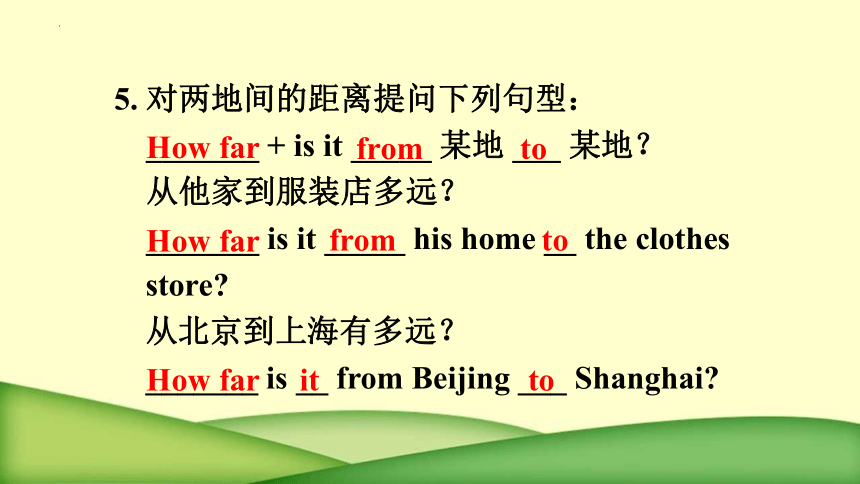 5. 对两地间的距离提问下列句型：

How far + is it from 某地 to 某地？

从他家到服装店多远？

How far is it from his home to the clothes store?

从北京到上海有多远？

How far is it from Beijing to Shanghai?